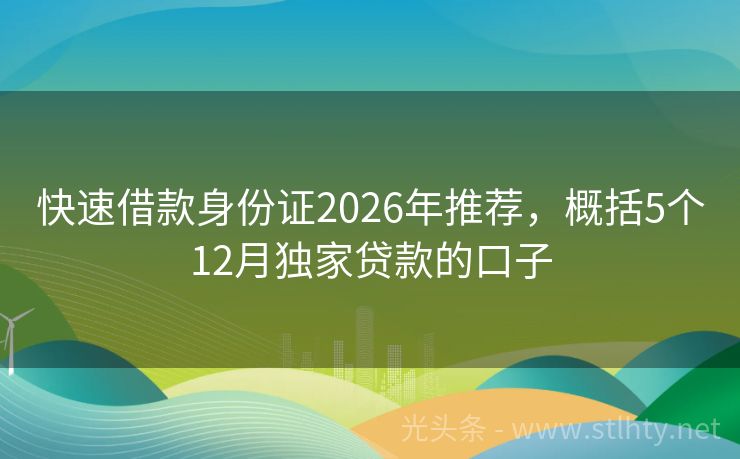 快速借款身份证2026年推荐，概括5个12月独家贷款的口子

光头条 - www.stlhty.net